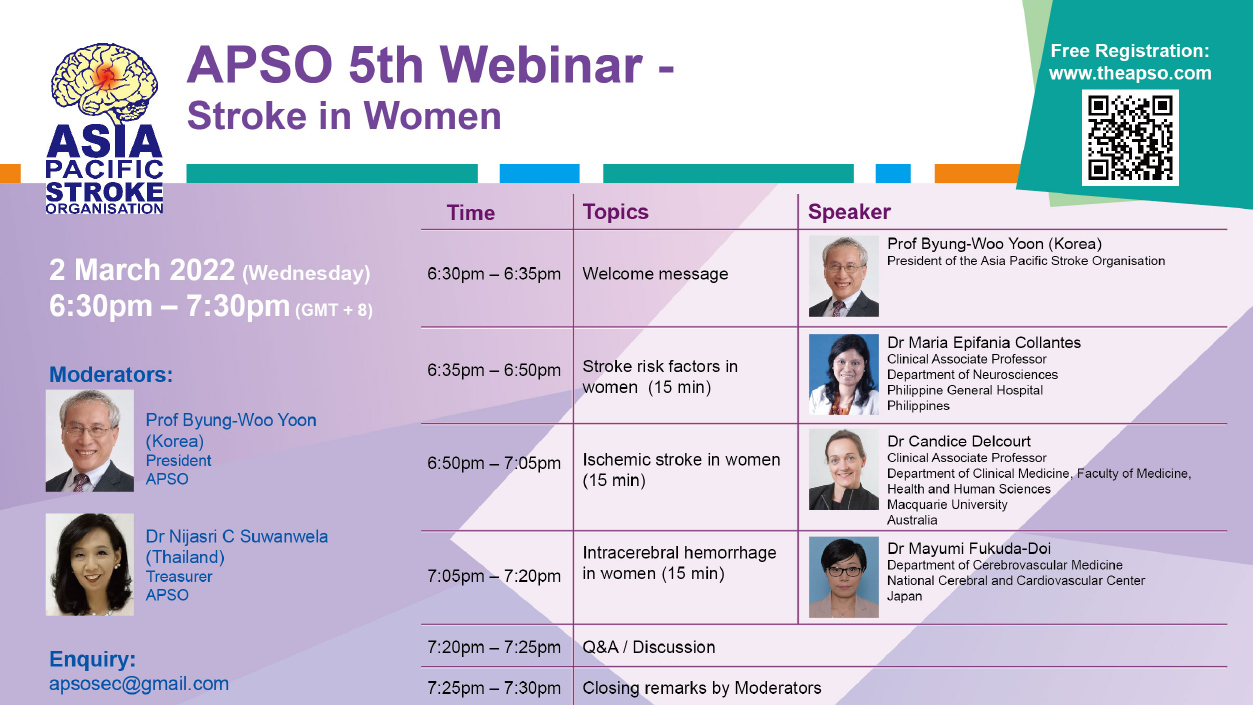 ASIA PACIFIC STROKE ORGANISATION

APSO 5th Webinar -
Stroke in Women

Free Registration:
www.theapso.com

2 March 2022 (Wednesday)
6:30pm – 7:30pm (GMT + 8)

Moderators:

Prof Byung-Woo Yoon (Korea)
President
APSO

Dr Nijasri C Suwanwela (Thailand)
Treasurer
APSO

Enquiry:
apsosec@gmail.com

| Time | Topics | Speaker |
|---|---|---|
| 6:30pm – 6:35pm | Welcome message | Prof Byung-Woo Yoon (Korea) President of the Asia Pacific Stroke Organisation |
| 6:35pm – 6:50pm | Stroke risk factors in women (15 min) | Dr Maria Epifania Collantes Clinical Associate Professor Department of Neurosciences Philippine General Hospital Philippines |
| 6:50pm – 7:05pm | Ischemic stroke in women (15 min) | Dr Candice Delcourt Clinical Associate Professor Department of Clinical Medicine, Faculty of Medicine, Health and Human Sciences Macquarie University Australia |
| 7:05pm – 7:20pm | Intracerebral hemorrhage in women (15 min) | Dr Mayumi Fukuda-Doi Department of Cerebrovascular Medicine National Cerebral and Cardiovascular Center Japan |
| 7:20pm – 7:25pm | Q&A / Discussion | |
| 7:25pm – 7:30pm | Closing remarks by Moderators | |